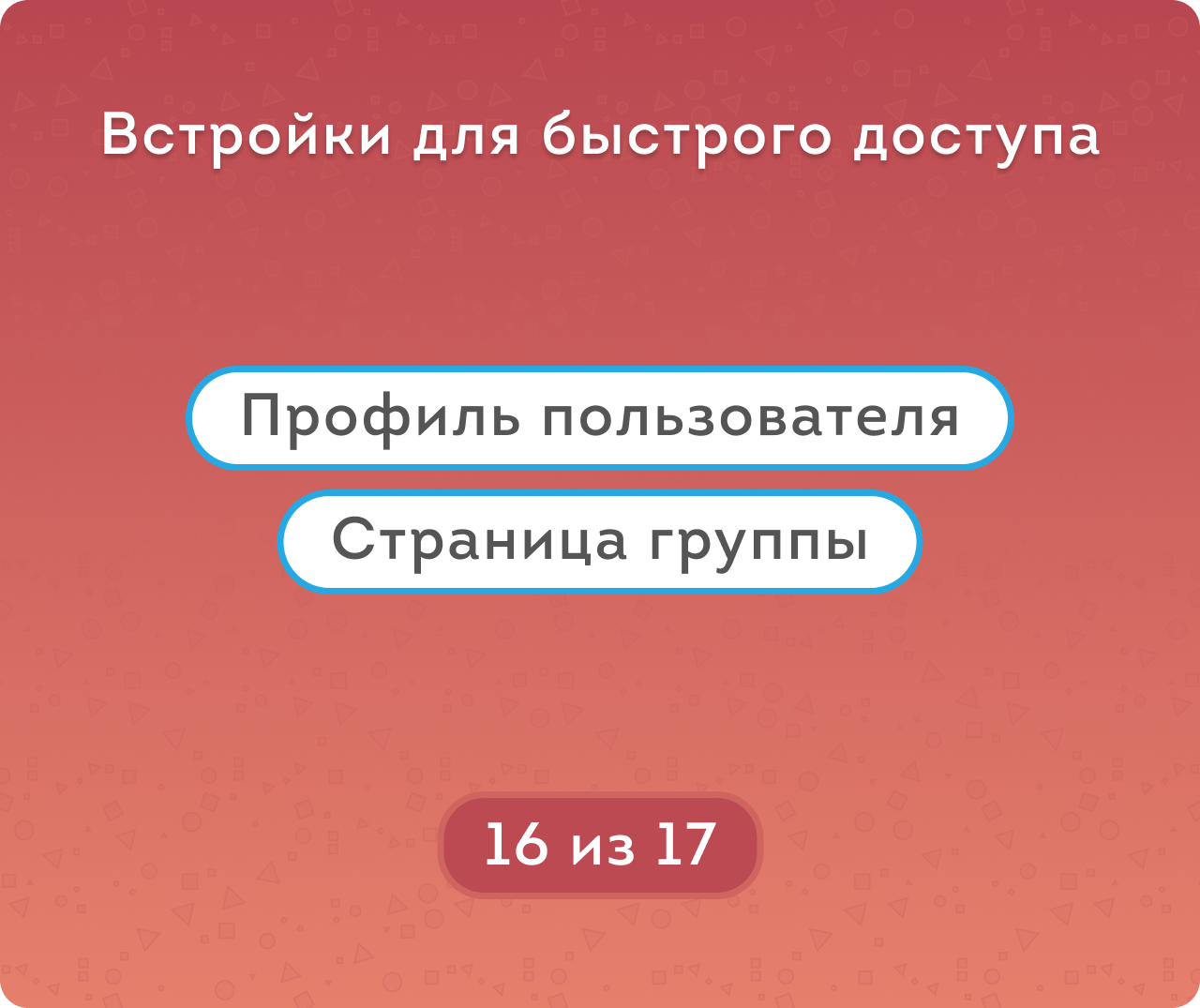 Встройки для быстрого доступа

Профиль пользователя

Страница группы

16 из 17